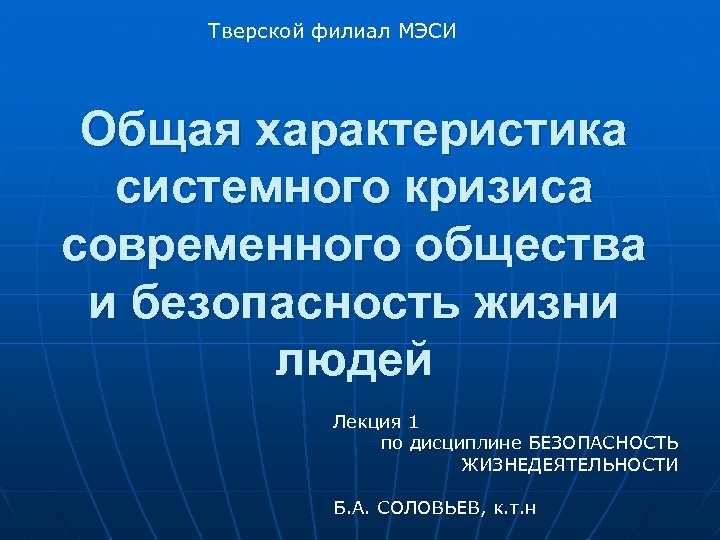 Тверской филиал МЭСИ

Общая характеристика системного кризиса современного общества и безопасность жизни людей

Лекция 1
по дисциплине БЕЗОПАСНОСТЬ ЖИЗНЕДЕЯТЕЛЬНОСТИ

Б.А. СОЛОВЬЕВ, к.т.н